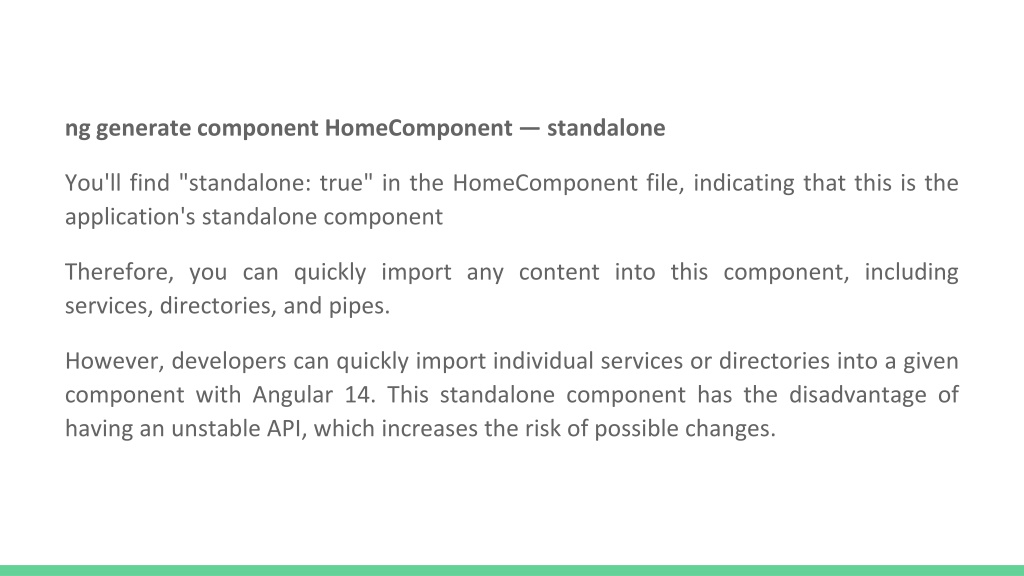 ng generate component HomeComponent — standalone

You'll find "standalone: true" in the HomeComponent file, indicating that this is the application's standalone component

Therefore, you can quickly import any content into this component, including services, directories, and pipes.

However, developers can quickly import individual services or directories into a given component with Angular 14. This standalone component has the disadvantage of having an unstable API, which increases the risk of possible changes.